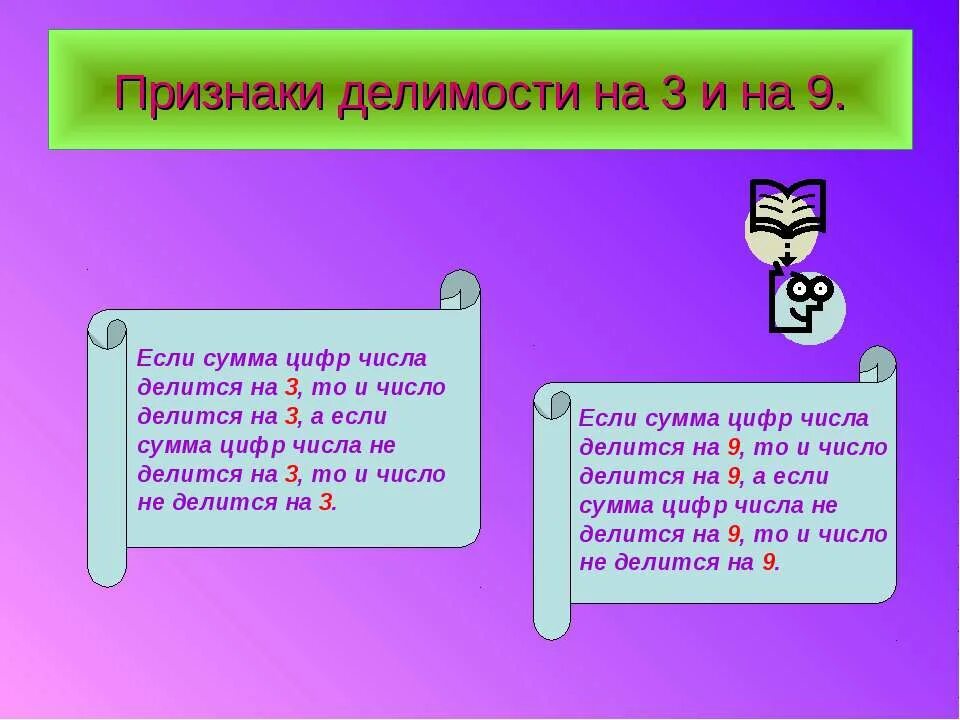 Признаки делимости на 3 и на 9.

Если сумма цифр числа делится на 3, то и число делится на 3, а если сумма цифр числа не делится на 3, то и число не делится на 3.

Если сумма цифр числа делится на 9, то и число делится на 9, а если сумма цифр числа не делится на 9, то и число не делится на 9.